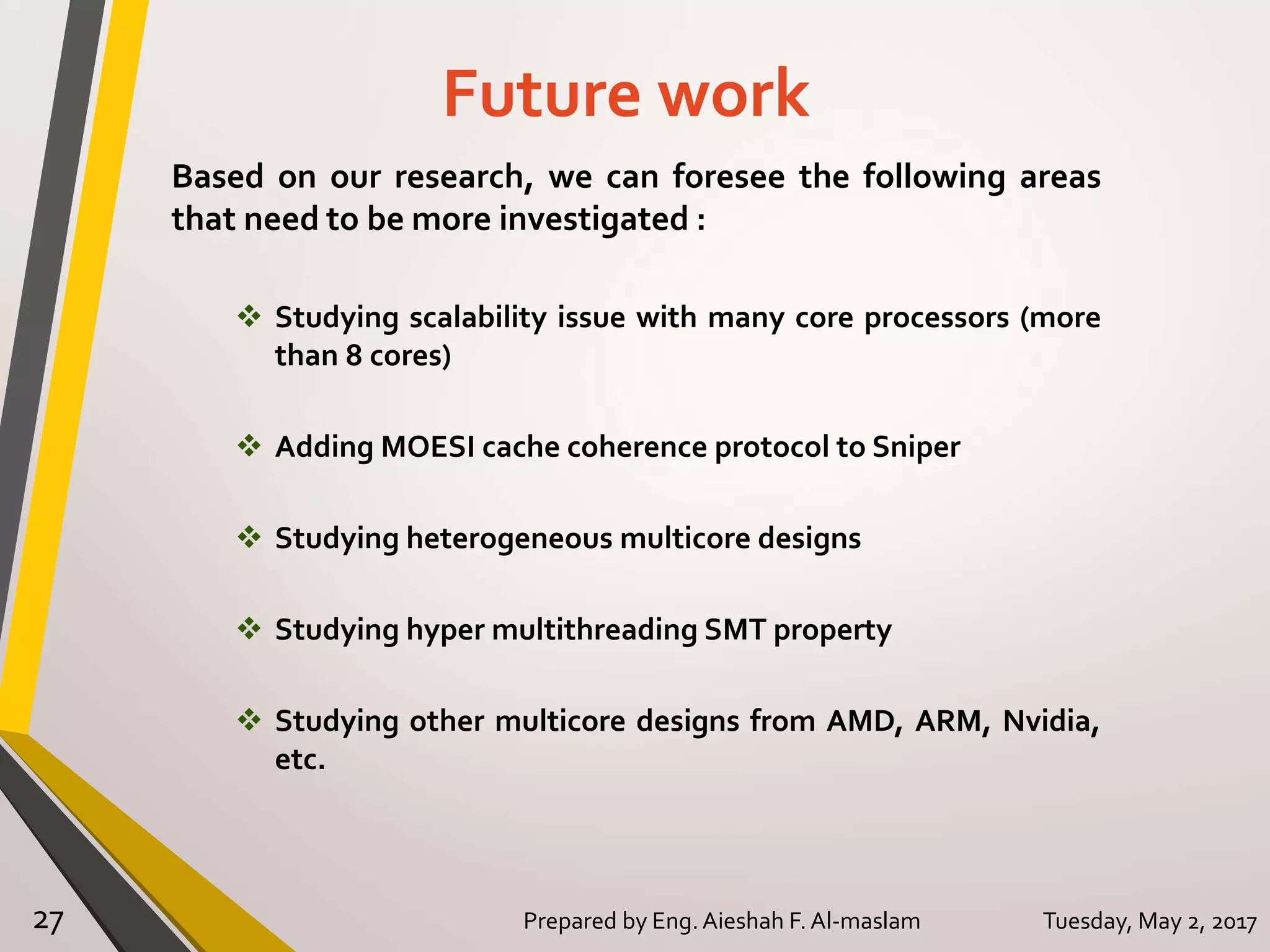 Future work

Based on our research, we can foresee the following areas that need to be more investigated :

❖ Studying scalability issue with many core processors (more than 8 cores)

❖ Adding MOESI cache coherence protocol to Sniper

❖ Studying heterogeneous multicore designs

❖ Studying hyper multithreading SMT property

❖ Studying other multicore designs from AMD, ARM, Nvidia, etc.

27

Prepared by Eng. Aieshah F. Al-maslam

Tuesday, May 2, 2017